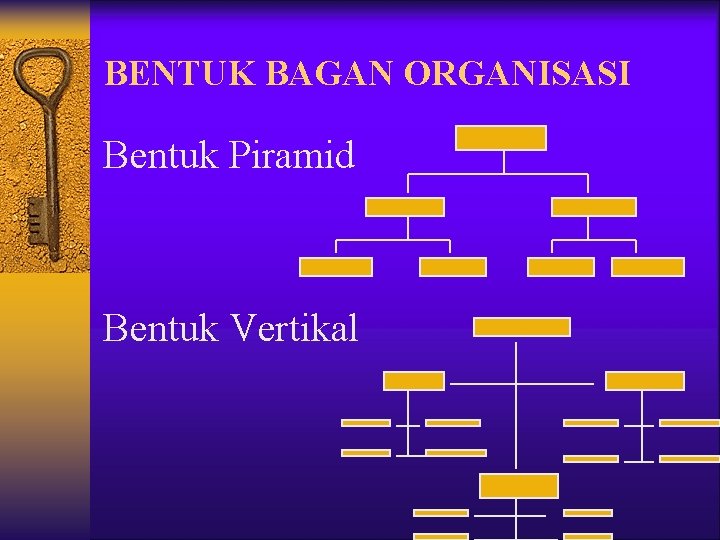 BENTUK BAGAN ORGANISASI

Bentuk Piramid

Bentuk Vertikal